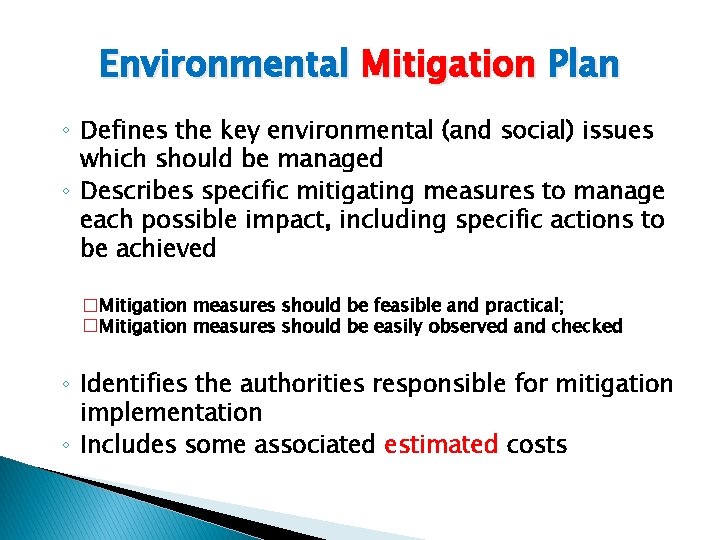 Environmental Mitigation Plan

◦ Defines the key environmental (and social) issues which should be managed
◦ Describes specific mitigating measures to manage each possible impact, including specific actions to be achieved

□Mitigation measures should be feasible and practical;
□Mitigation measures should be easily observed and checked

◦ Identifies the authorities responsible for mitigation implementation
◦ Includes some associated estimated costs